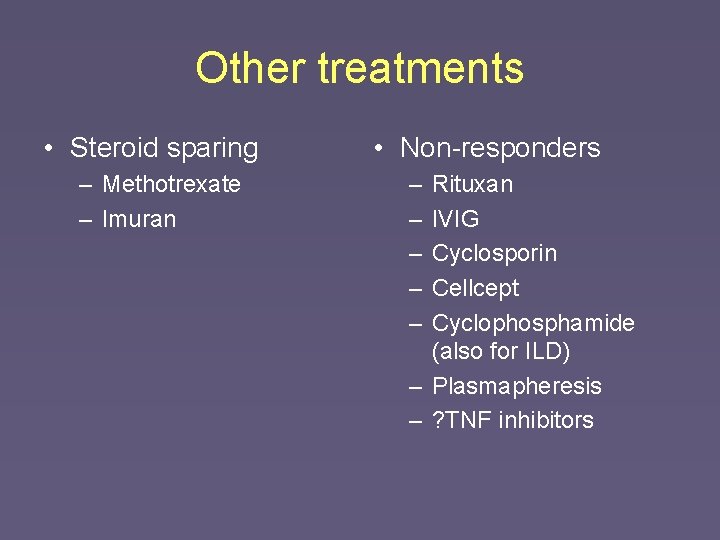 Other treatments

• Steroid sparing
  – Methotrexate
  – Imuran

• Non-responders
  – Rituxan
  – IVIG
  – Cyclosporin
  – Cellcept
  – Cyclophosphamide (also for ILD)
  – Plasmapheresis
  – ?TNF inhibitors